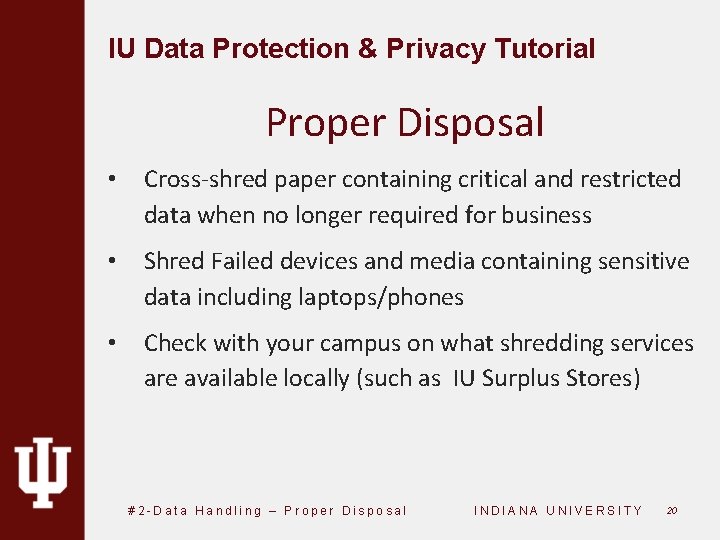 IU Data Protection & Privacy Tutorial

Proper Disposal

• Cross-shred paper containing critical and restricted data when no longer required for business

• Shred Failed devices and media containing sensitive data including laptops/phones

• Check with your campus on what shredding services are available locally (such as IU Surplus Stores)

#2-Data Handling – Proper Disposal INDIANA UNIVERSITY 20